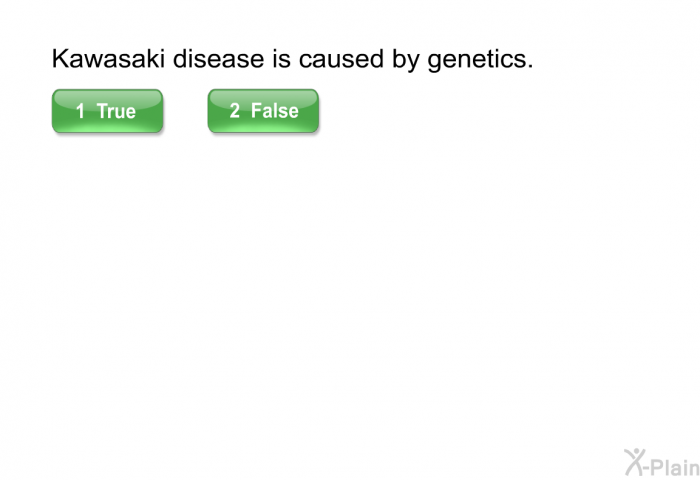 Kawasaki disease is caused by genetics.

1 True

2 False

X-Plain